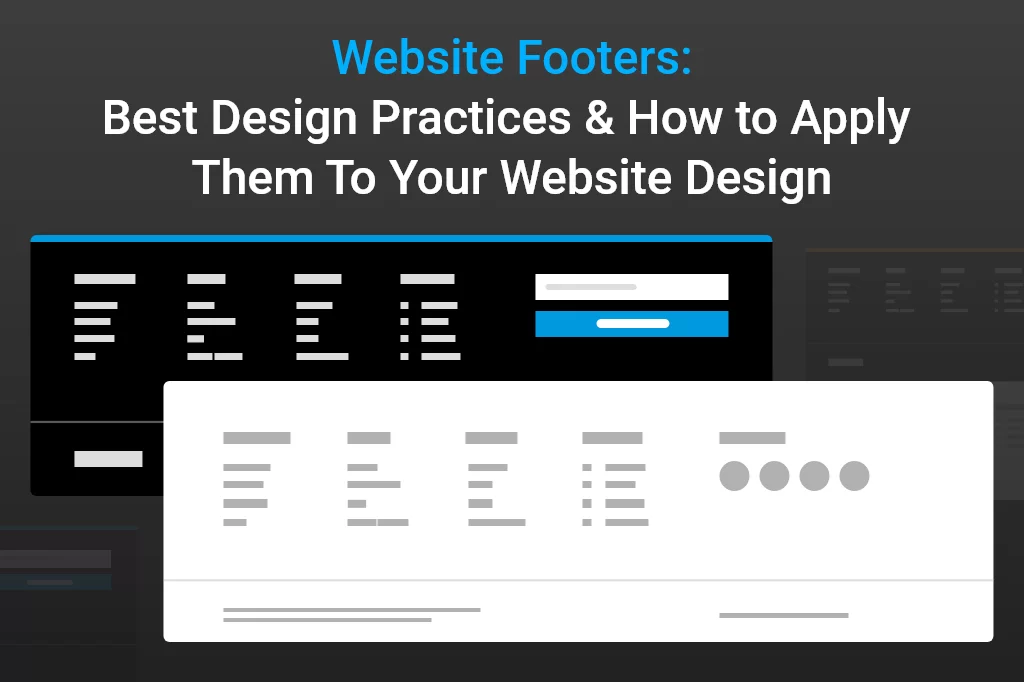 Website Footers:
Best Design Practices & How to Apply Them To Your Website Design